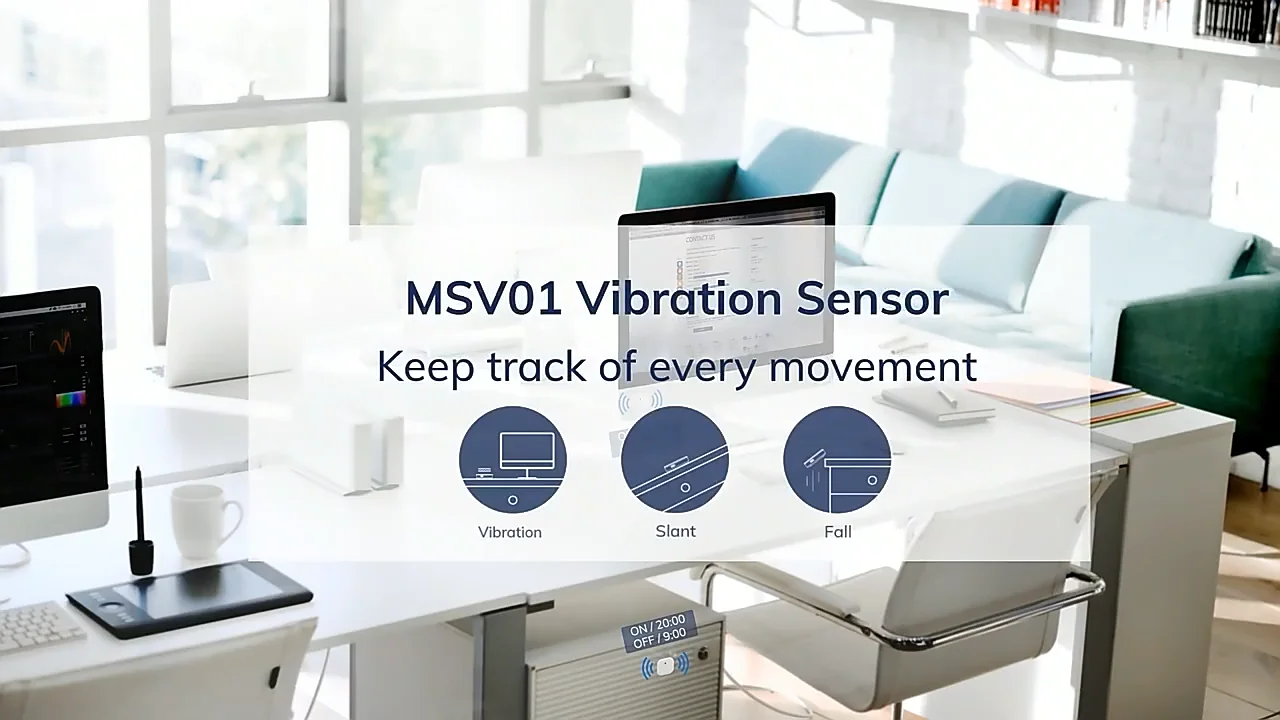 MSV01 Vibration Sensor

Keep track of every movement

Vibration

Slant

Fall

ON / 20:00
OFF / 9:00